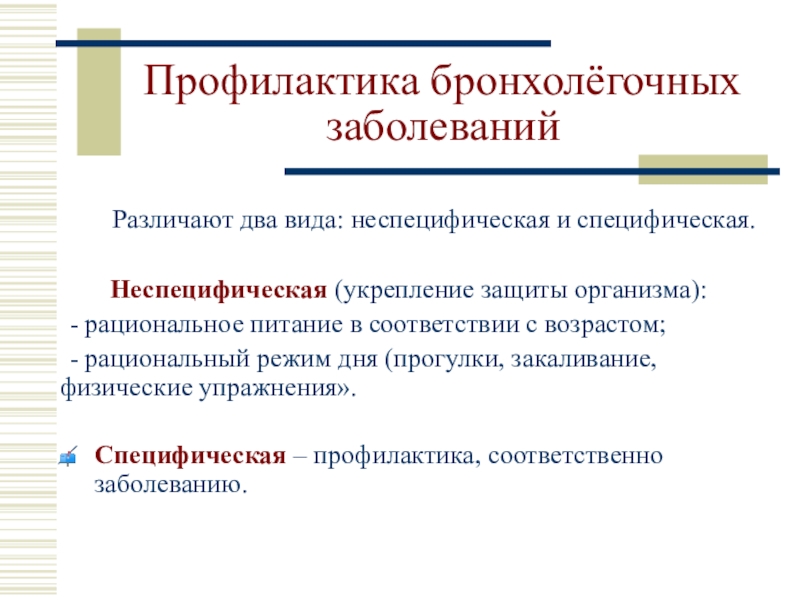 Профилактика бронхолёгочных заболеваний

Различают два вида: неспецифическая и специфическая.

Неспецифическая (укрепление защиты организма):
- рациональное питание в соответствии с возрастом;
- рациональный режим дня (прогулки, закаливание, физические упражнения».

Специфическая – профилактика, соответственно заболеванию.